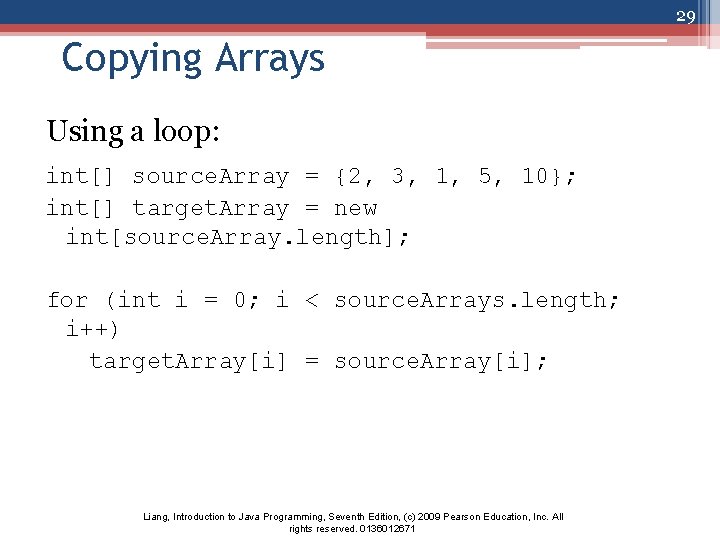 29

Copying Arrays

Using a loop:

int[] sourceArray = {2, 3, 1, 5, 10};
int[] targetArray = new
 int[sourceArray.length];

for (int i = 0; i < sourceArrays.length;
 i++)
   targetArray[i] = sourceArray[i];

Liang, Introduction to Java Programming, Seventh Edition, (c) 2009 Pearson Education, Inc. All rights reserved. 0136012671